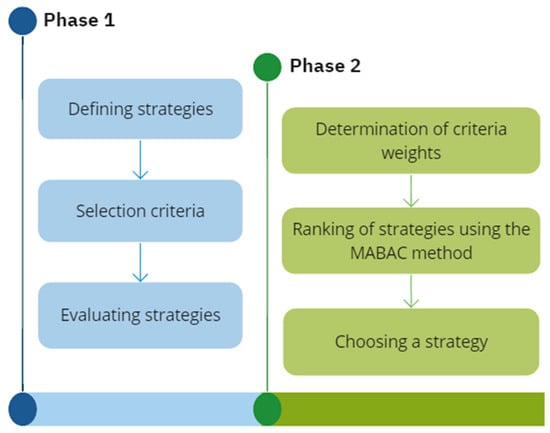 Phase 1

Defining strategies

Selection criteria

Evaluating strategies

Phase 2

Determination of criteria weights

Ranking of strategies using the MABAC method

Choosing a strategy